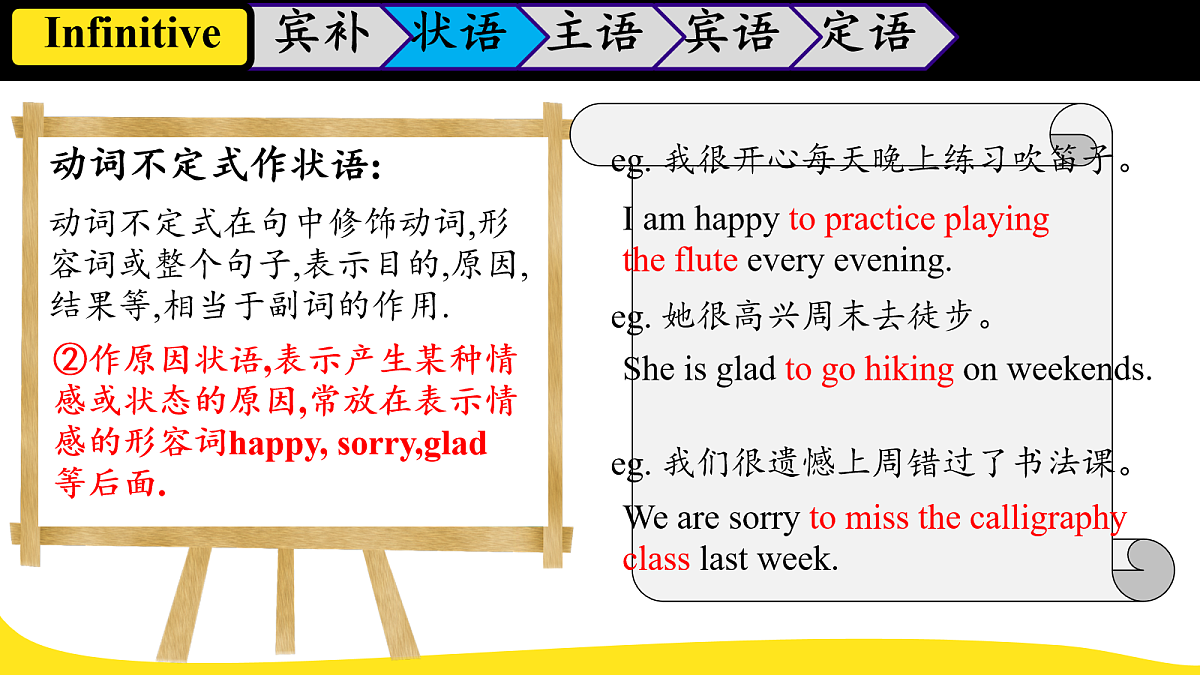 Infinitive 宾补 状语 主语 宾语 定语

动词不定式作状语:

动词不定式在句中修饰动词,形容词或整个句子,表示目的,原因,结果等,相当于副词的作用.

②作原因状语,表示产生某种情感或状态的原因,常放在表示情感的形容词happy, sorry,glad等后面.

eg. 我很开心每天晚上练习吹笛子。

I am happy to practice playing the flute every evening.

eg. 她很高兴周末去徒步。

She is glad to go hiking on weekends.

eg. 我们很遗憾上周错过了书法课。

We are sorry to miss the calligraphy class last week.